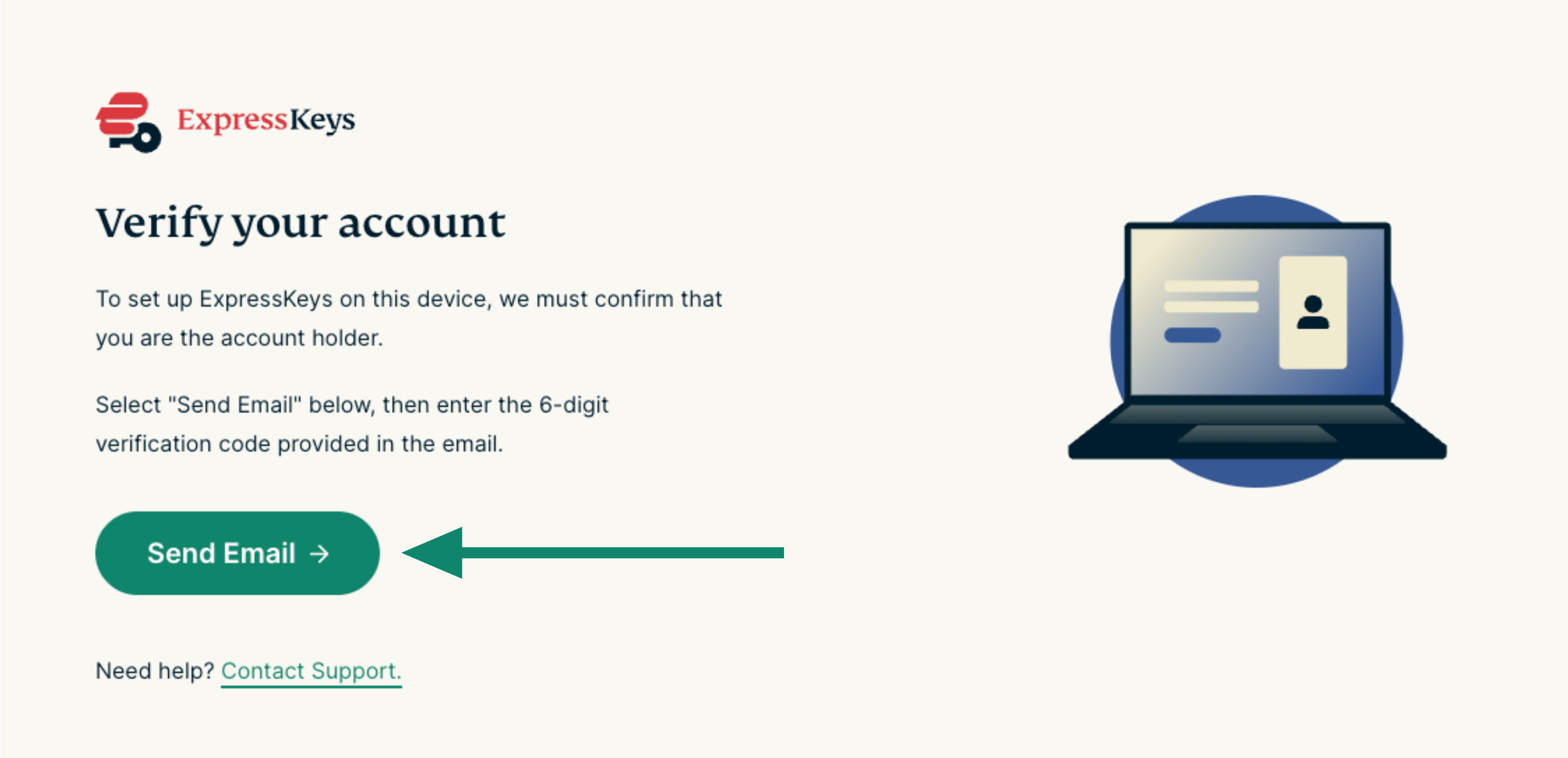 ExpressKeys

Verify your account

To set up ExpressKeys on this device, we must confirm that you are the account holder.

Select "Send Email" below, then enter the 6-digit verification code provided in the email.

Send Email →

Need help? Contact Support.